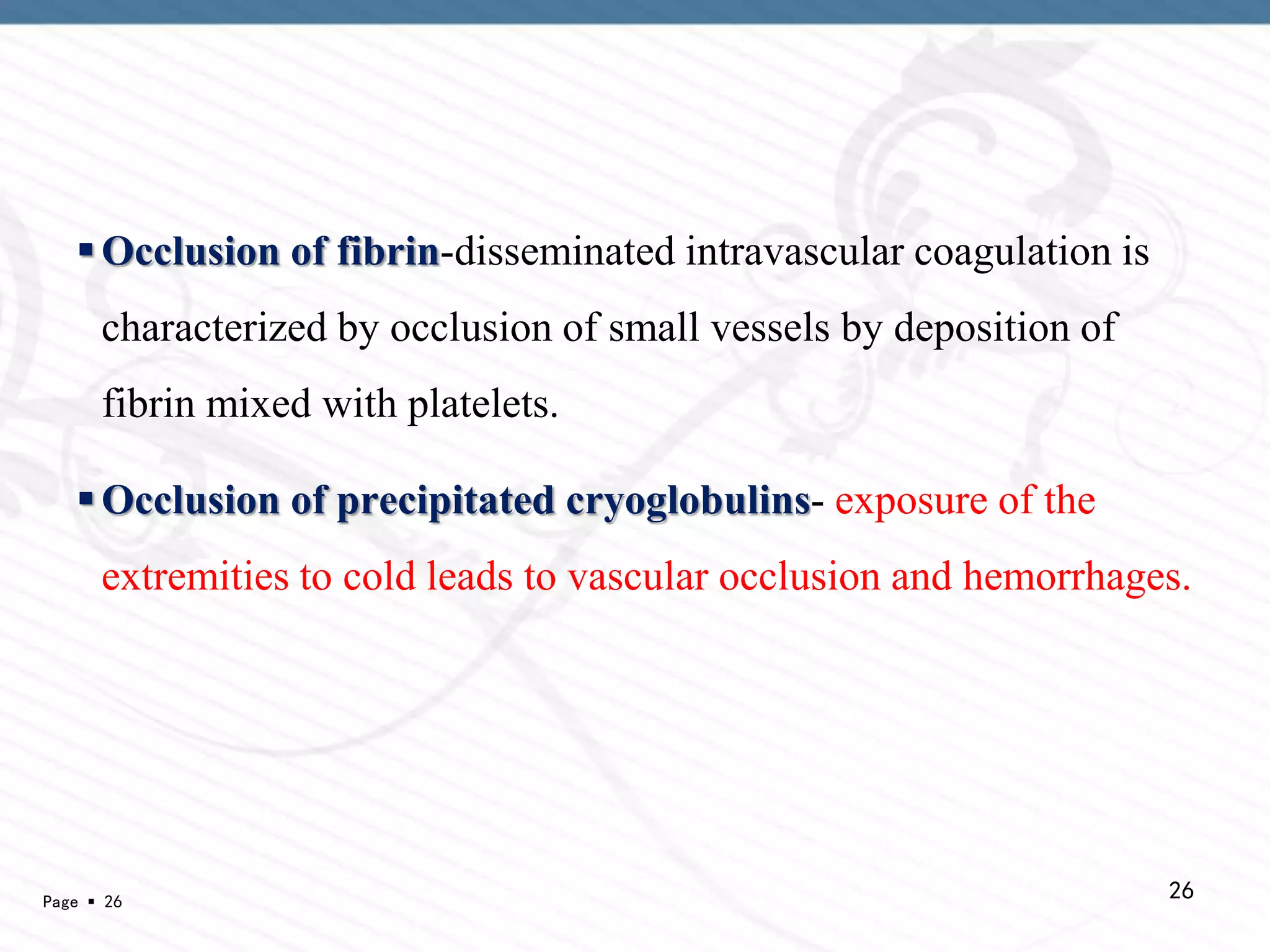 ▪ Occlusion of fibrin-disseminated intravascular coagulation is characterized by occlusion of small vessels by deposition of fibrin mixed with platelets.

▪ Occlusion of precipitated cryoglobulins- exposure of the extremities to cold leads to vascular occlusion and hemorrhages.

Page ▪ 26

26